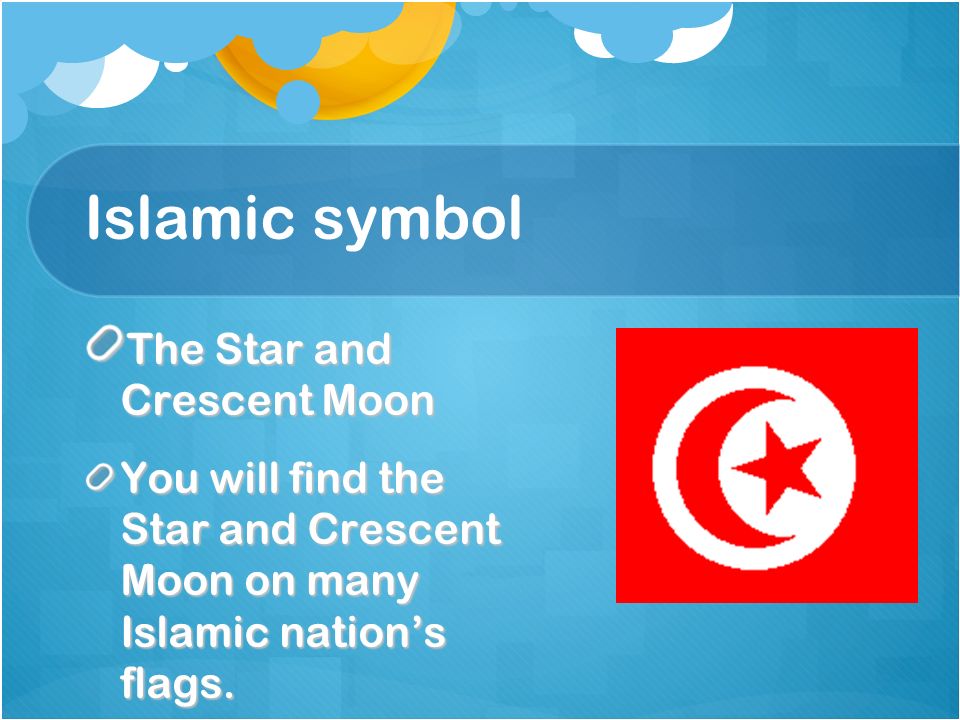 Islamic symbol

The Star and Crescent Moon

You will find the Star and Crescent Moon on many Islamic nation’s flags.